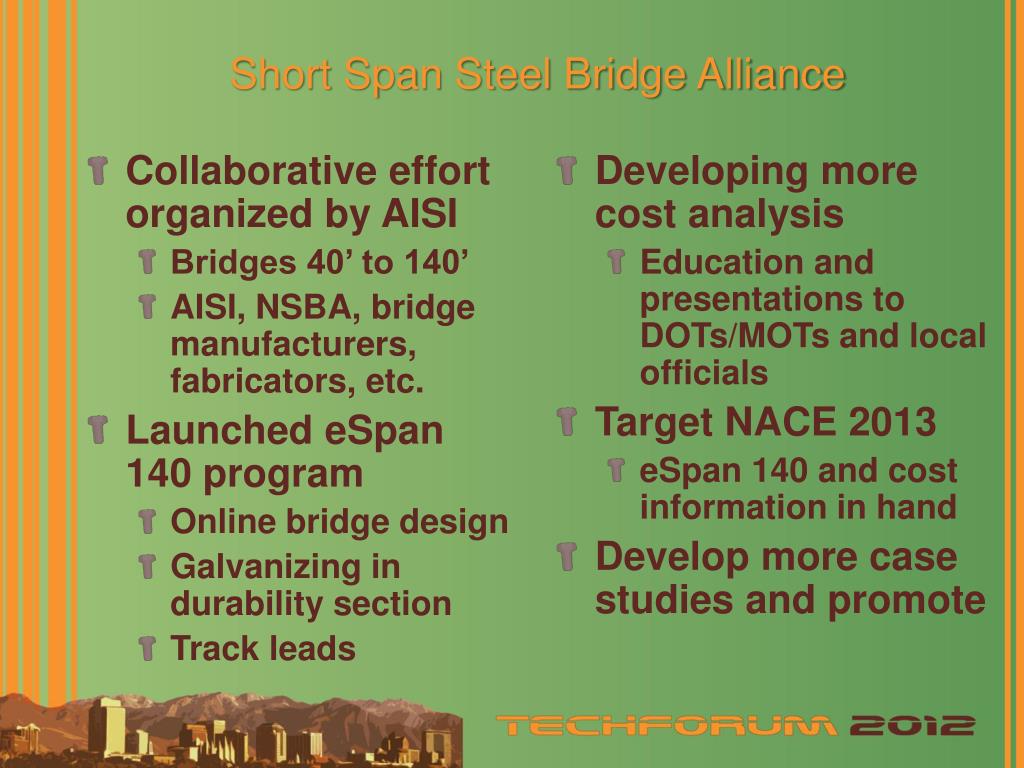 Short Span Steel Bridge Alliance

Collaborative effort organized by AISI

Bridges 40’ to 140’

AISI, NSBA, bridge manufacturers, fabricators, etc.

Launched eSpan 140 program

Online bridge design

Galvanizing in durability section

Track leads

Developing more cost analysis

Education and presentations to DOTs/MOTs and local officials

Target NACE 2013

eSpan 140 and cost information in hand

Develop more case studies and promote

TECHFORUM 2012